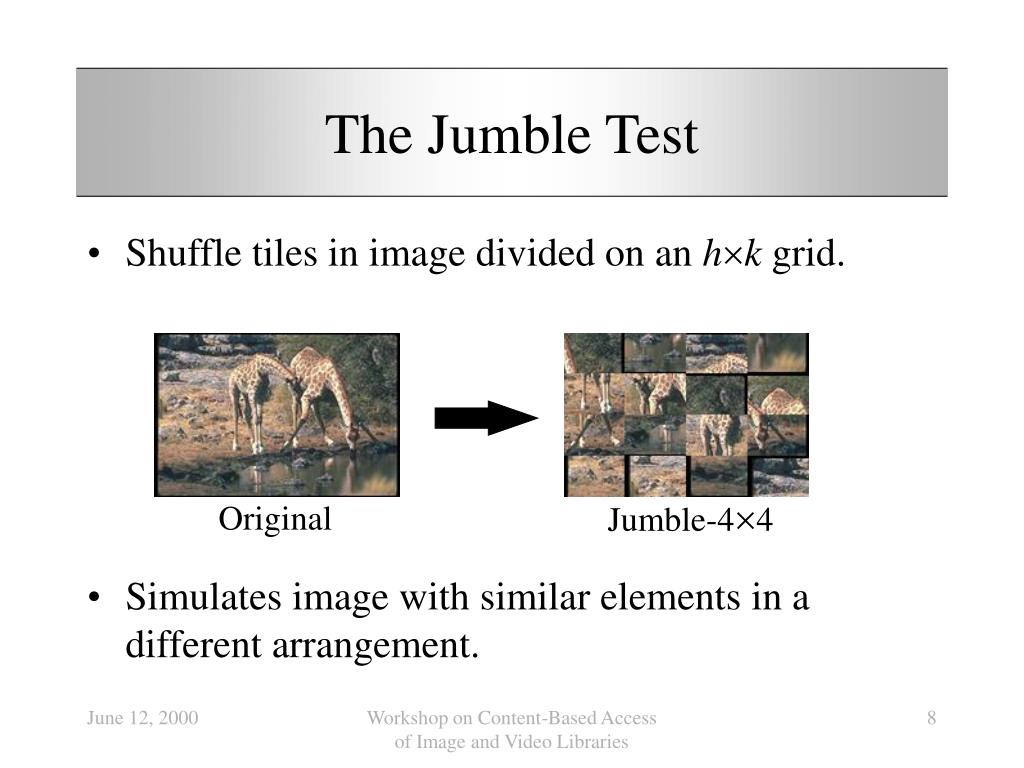 The Jumble Test

• Shuffle tiles in image divided on an $h \times k$ grid.

Original

Jumble-4×4

• Simulates image with similar elements in a different arrangement.

June 12, 2000

Workshop on Content-Based Access of Image and Video Libraries

8